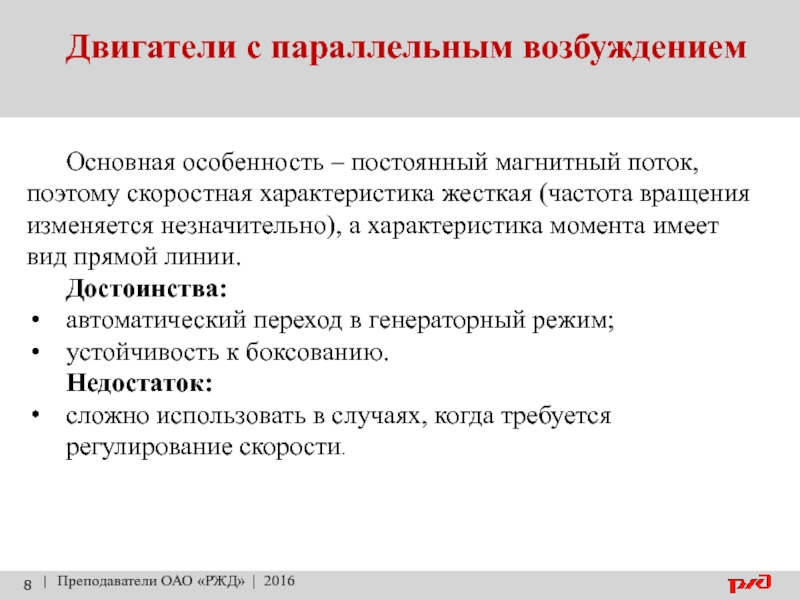 Двигатели с параллельным возбуждением

Основная особенность – постоянный магнитный поток, поэтому скоростная характеристика жесткая (частота вращения изменяется незначительно), а характеристика момента имеет вид прямой линии.

Достоинства:
• автоматический переход в генераторный режим;
• устойчивость к боксованию.

Недостаток:
• сложно использовать в случаях, когда требуется регулирование скорости.

8 | Преподаватели ОАО «РЖД» | 2016

РЖД